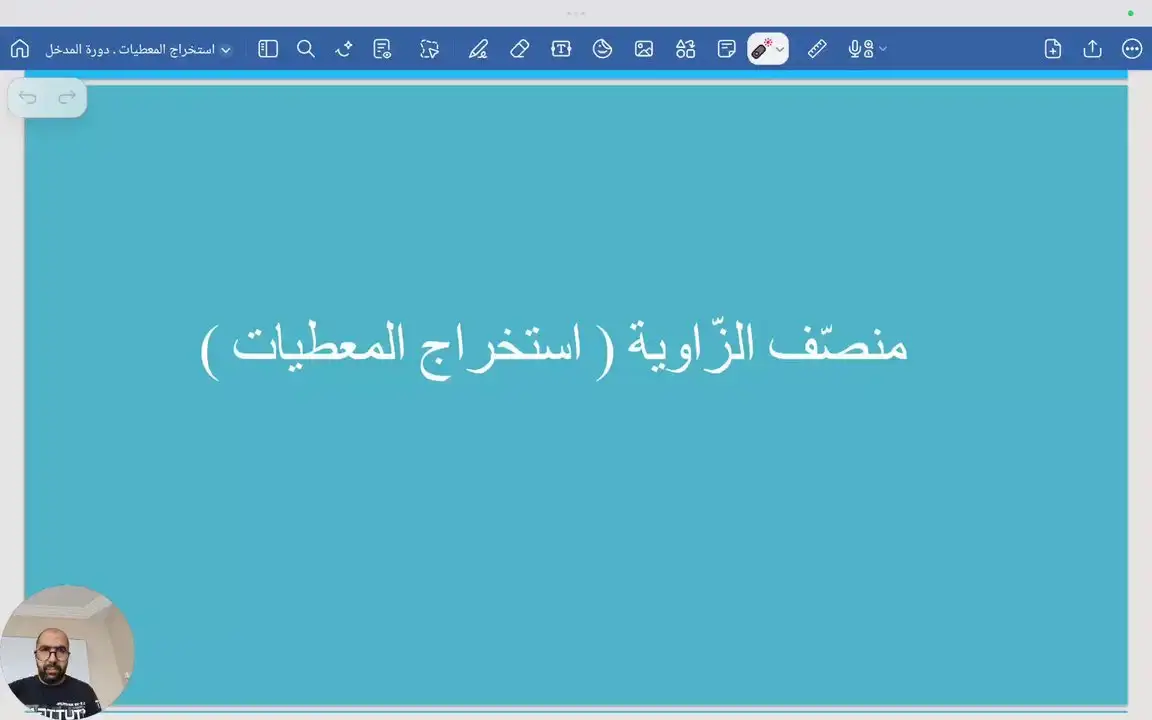 استخراج المعطيات . دورة المدخل

منصّف الزّاوية ( استخراج المعطيات )